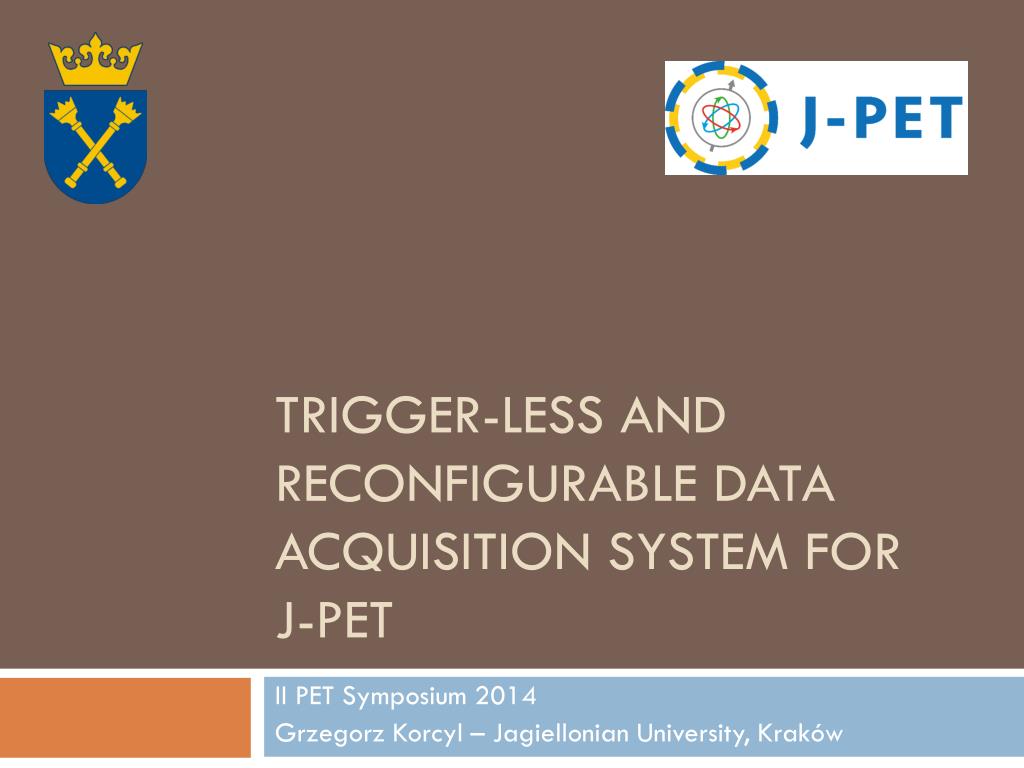 J-PET

TRIGGER-LESS AND RECONFIGURABLE DATA ACQUISITION SYSTEM FOR J-PET

II PET Symposium 2014
Grzegorz Korcyl – Jagiellonian University, Kraków